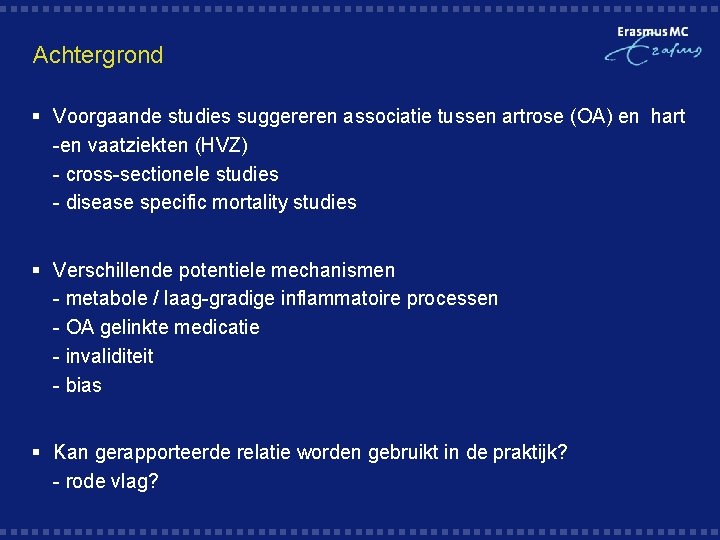 Erasmus MC
Erasmus

Achtergrond

▪ Voorgaande studies suggereren associatie tussen artrose (OA) en hart -en vaatziekten (HVZ)
- cross-sectionele studies
- disease specific mortality studies

▪ Verschillende potentiele mechanismen
- metabole / laag-gradige inflammatoire processen
- OA gelinkte medicatie
- invaliditeit
- bias

▪ Kan gerapporteerde relatie worden gebruikt in de praktijk?
- rode vlag?